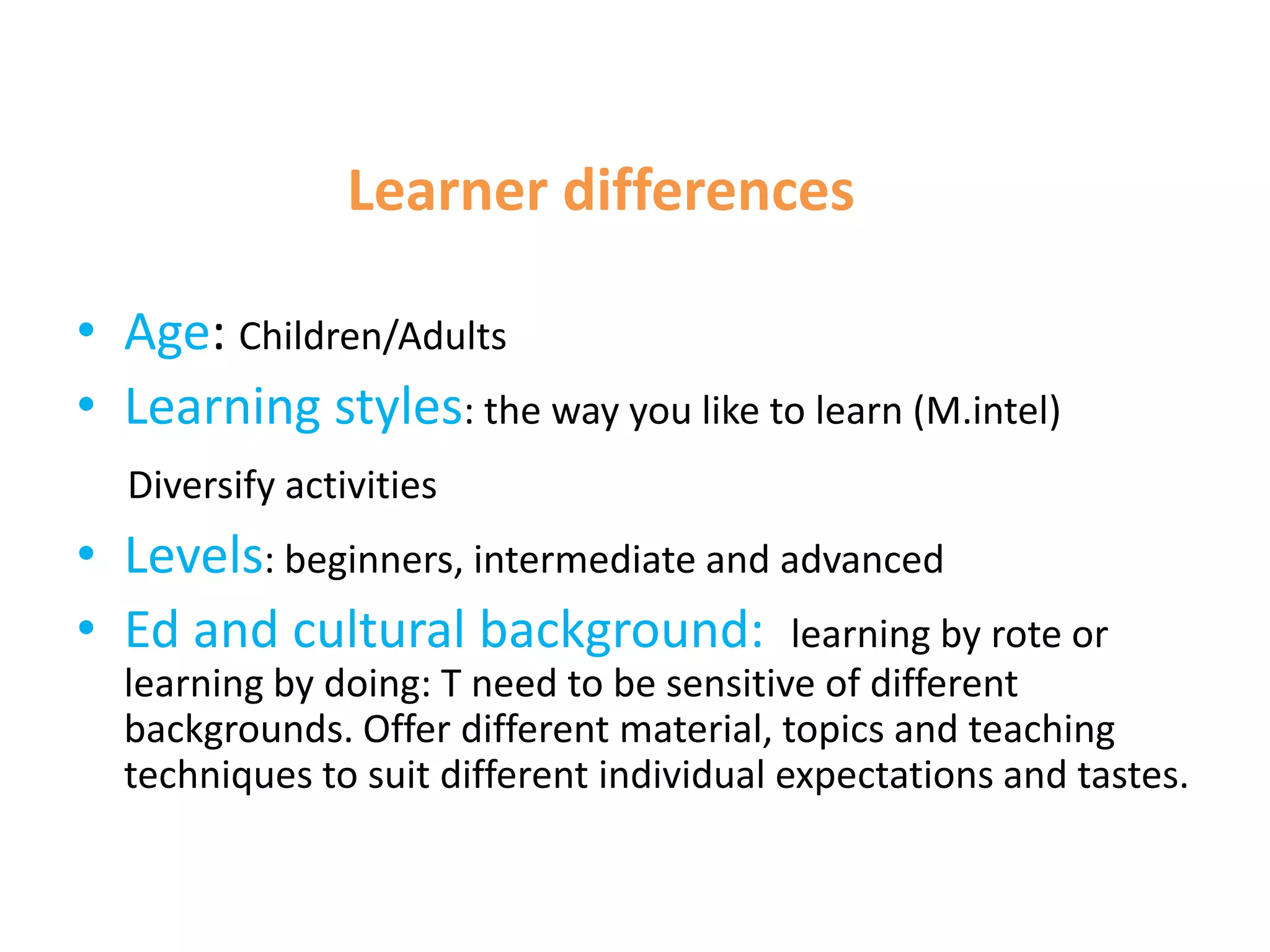 Learner differences

• Age: Children/Adults
• Learning styles: the way you like to learn (M.intel)

Diversify activities

• Levels: beginners, intermediate and advanced
• Ed and cultural background: learning by rote or learning by doing: T need to be sensitive of different backgrounds. Offer different material, topics and teaching techniques to suit different individual expectations and tastes.